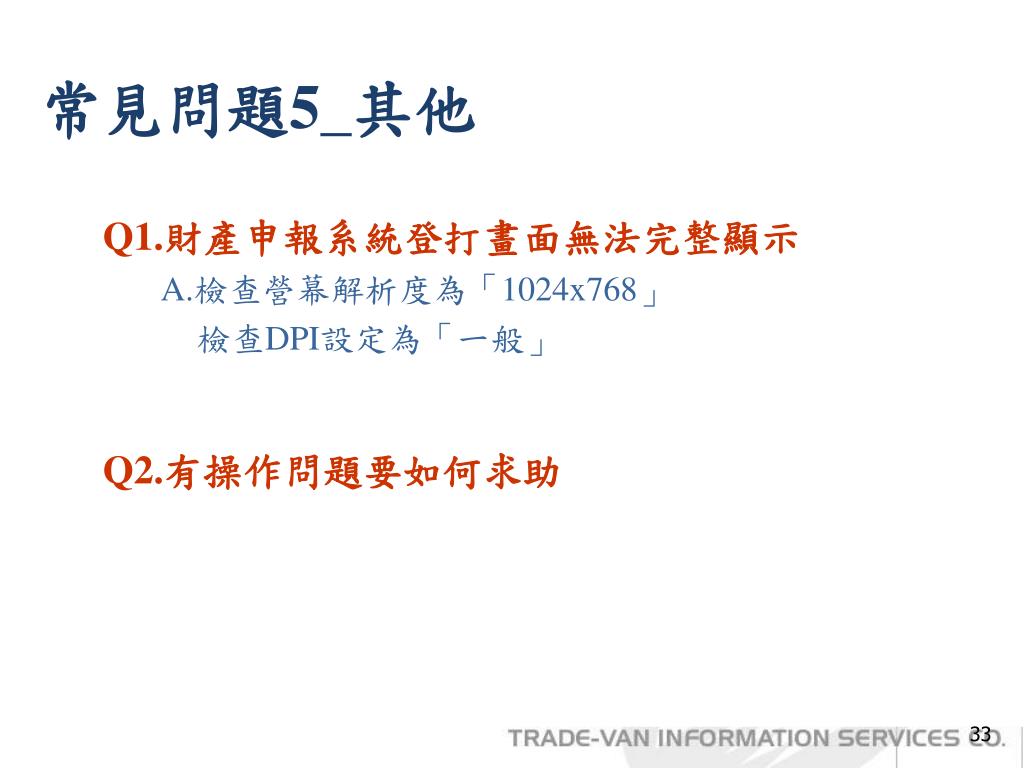 常見問題5_其他

Q1.財產申報系統登打畫面無法完整顯示
A.檢查螢幕解析度為「1024x768」
檢查DPI設定為「一般」

Q2.有操作問題要如何求助

TRADE-VAN INFORMATION SERVICES CO.
33